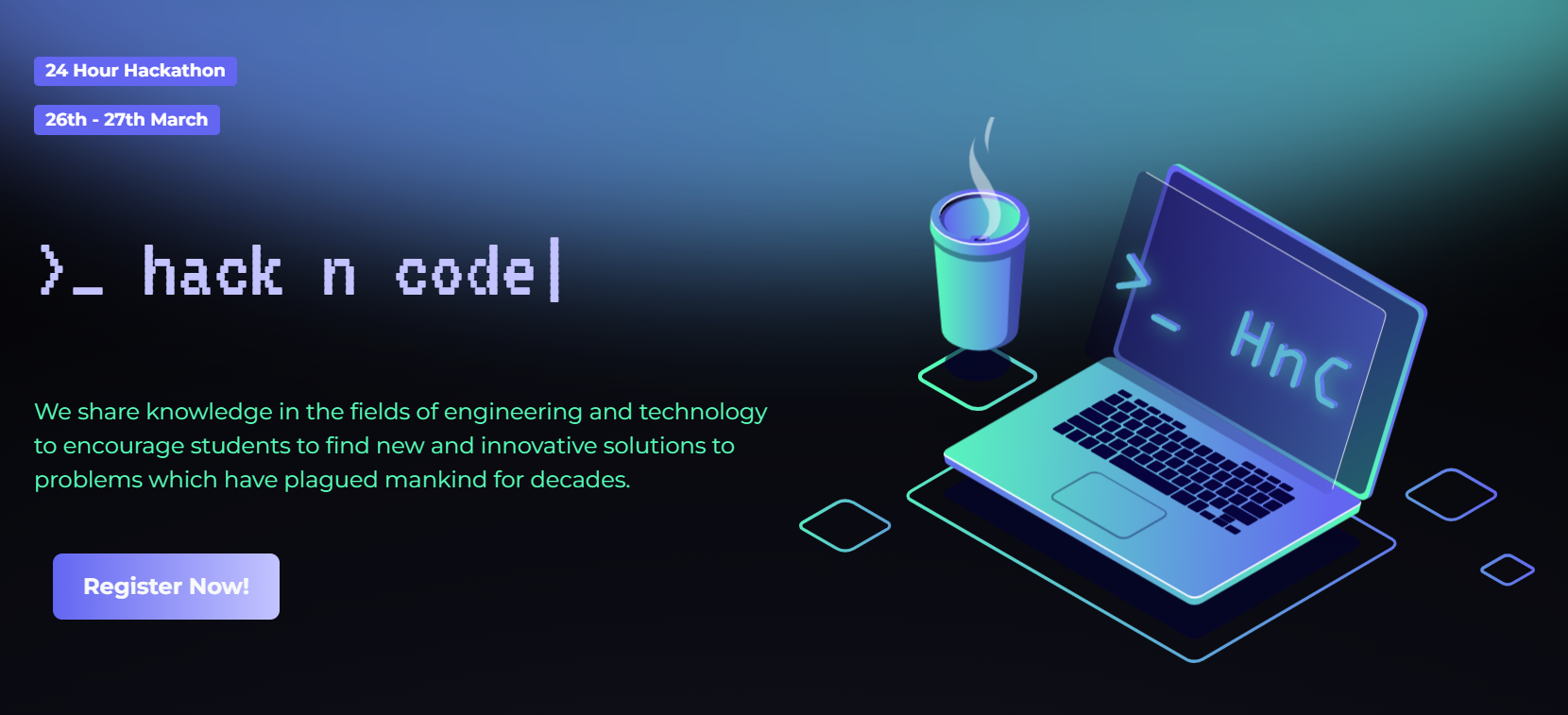 24 Hour Hackathon

26th - 27th March

>_ hack n code|

We share knowledge in the fields of engineering and technology to encourage students to find new and innovative solutions to problems which have plagued mankind for decades.

Register Now!

>_ HnC